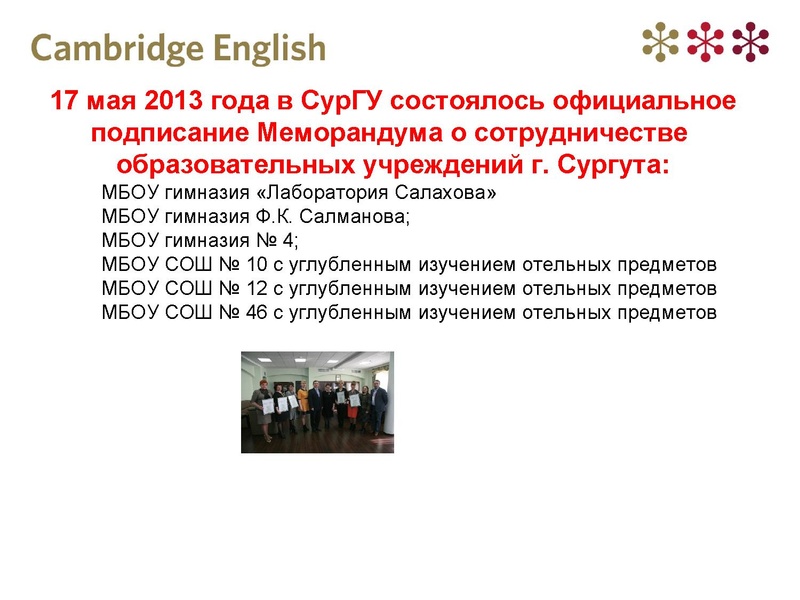 Cambridge English

17 мая 2013 года в СурГУ состоялось официальное подписание Меморандума о сотрудничестве образовательных учреждений г. Сургута:

МБОУ гимназия «Лаборатория Салахова»
МБОУ гимназия Ф.К. Салманова;
МБОУ гимназия № 4;
МБОУ СОШ № 10 с углубленным изучением отельных предметов
МБОУ СОШ № 12 с углубленным изучением отельных предметов
МБОУ СОШ № 46 с углубленным изучением отельных предметов